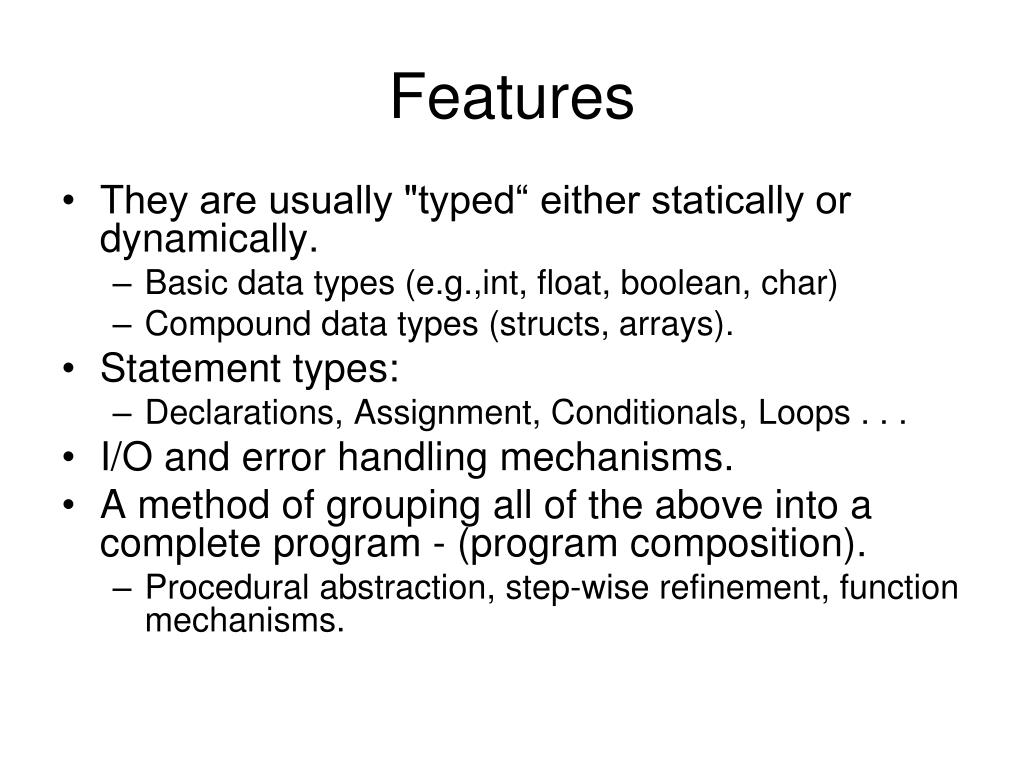 Features

• They are usually "typed“ either statically or dynamically.
– Basic data types (e.g.,int, float, boolean, char)
– Compound data types (structs, arrays).
• Statement types:
– Declarations, Assignment, Conditionals, Loops . . .
• I/O and error handling mechanisms.
• A method of grouping all of the above into a complete program - (program composition).
– Procedural abstraction, step-wise refinement, function mechanisms.